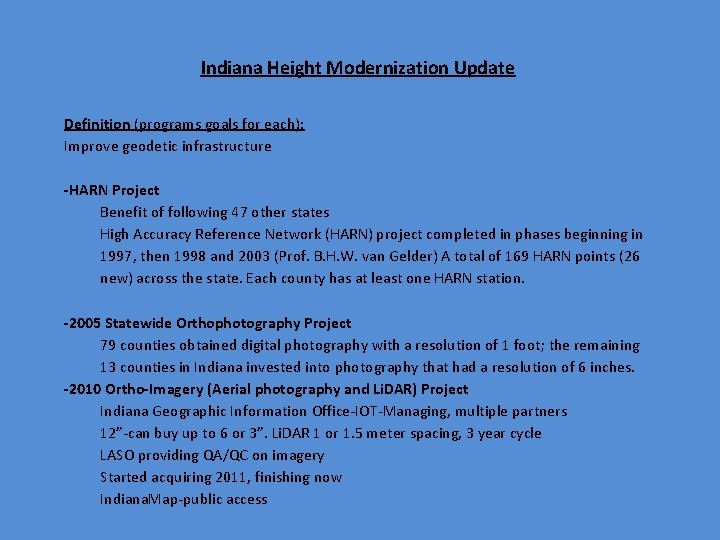 Indiana Height Modernization Update

Definition (programs goals for each):
Improve geodetic infrastructure

-HARN Project
Benefit of following 47 other states
High Accuracy Reference Network (HARN) project completed in phases beginning in 1997, then 1998 and 2003 (Prof. B.H.W. van Gelder) A total of 169 HARN points (26 new) across the state. Each county has at least one HARN station.

-2005 Statewide Orthophotography Project
79 counties obtained digital photography with a resolution of 1 foot; the remaining 13 counties in Indiana invested into photography that had a resolution of 6 inches.
-2010 Ortho-Imagery (Aerial photography and LiDAR) Project
Indiana Geographic Information Office-IOT-Managing, multiple partners
12”-can buy up to 6 or 3”. LiDAR 1 or 1.5 meter spacing, 3 year cycle
LASO providing QA/QC on imagery
Started acquiring 2011, finishing now
IndianaMap-public access